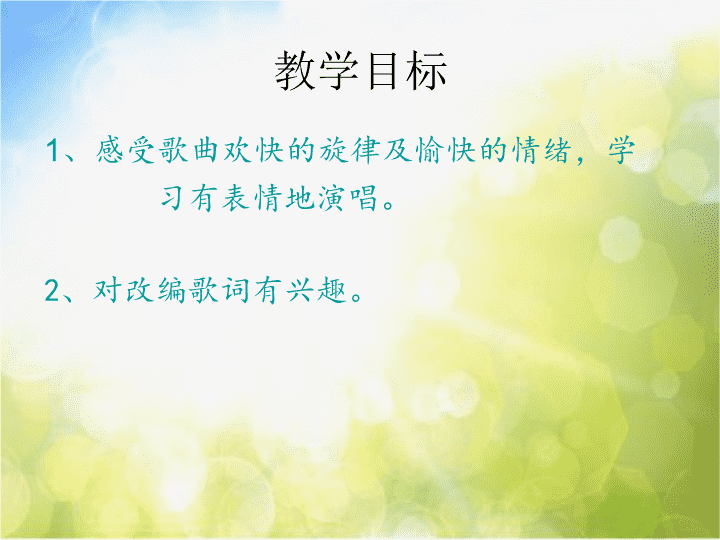 教学目标

1、感受歌曲欢快的旋律及愉快的情绪，学习有表情地演唱。

2、对改编歌词有兴趣。